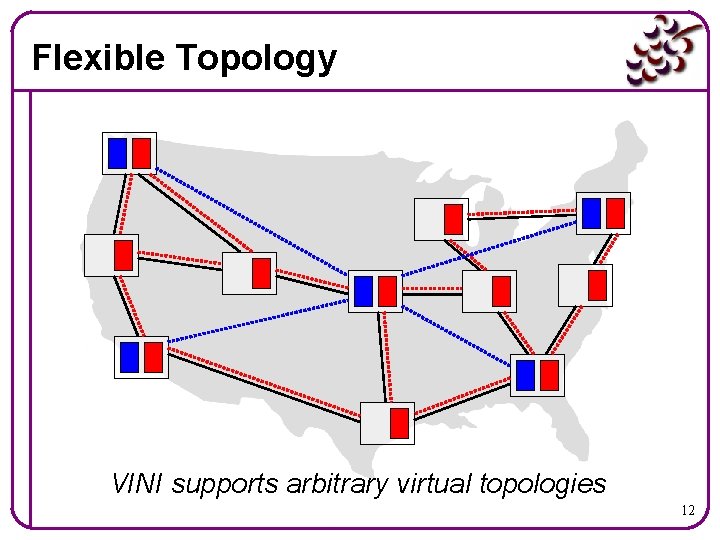 Flexible Topology

VINI supports arbitrary virtual topologies

12